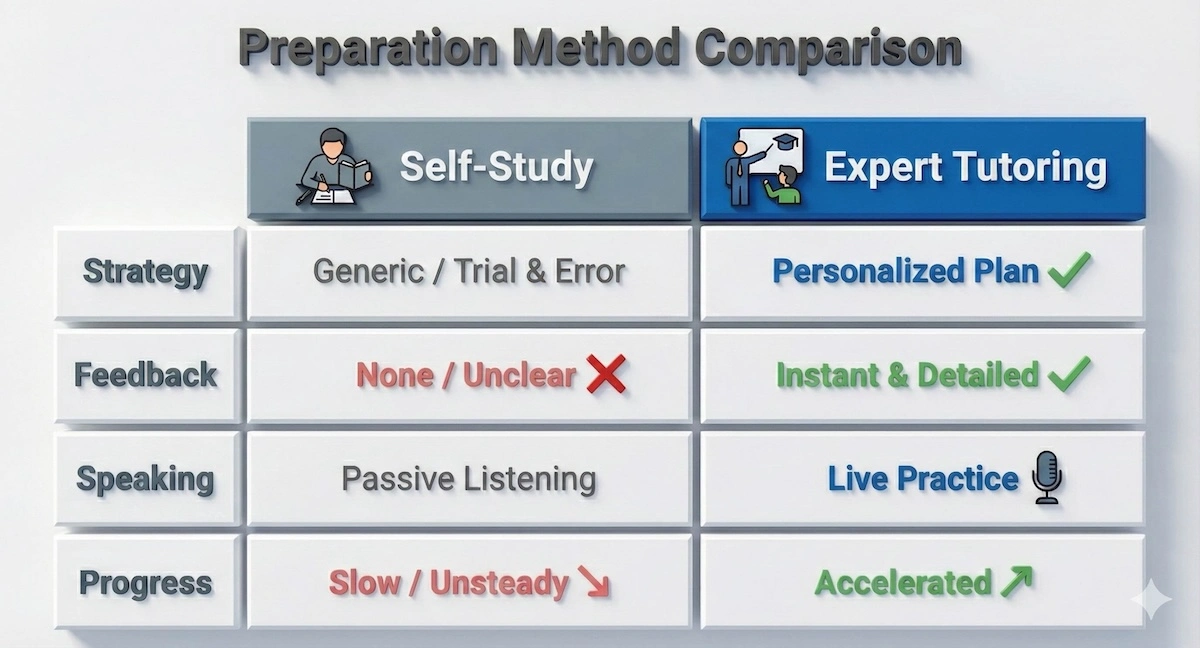 Preparation Method Comparison

| | Self-Study | Expert Tutoring |
|---|---|---|
| Strategy | Generic / Trial & Error | Personalized Plan ✓ |
| Feedback | None / Unclear ✗ | Instant & Detailed ✓ |
| Speaking | Passive Listening | Live Practice |
| Progress | Slow / Unsteady ↘ | Accelerated ↗ |